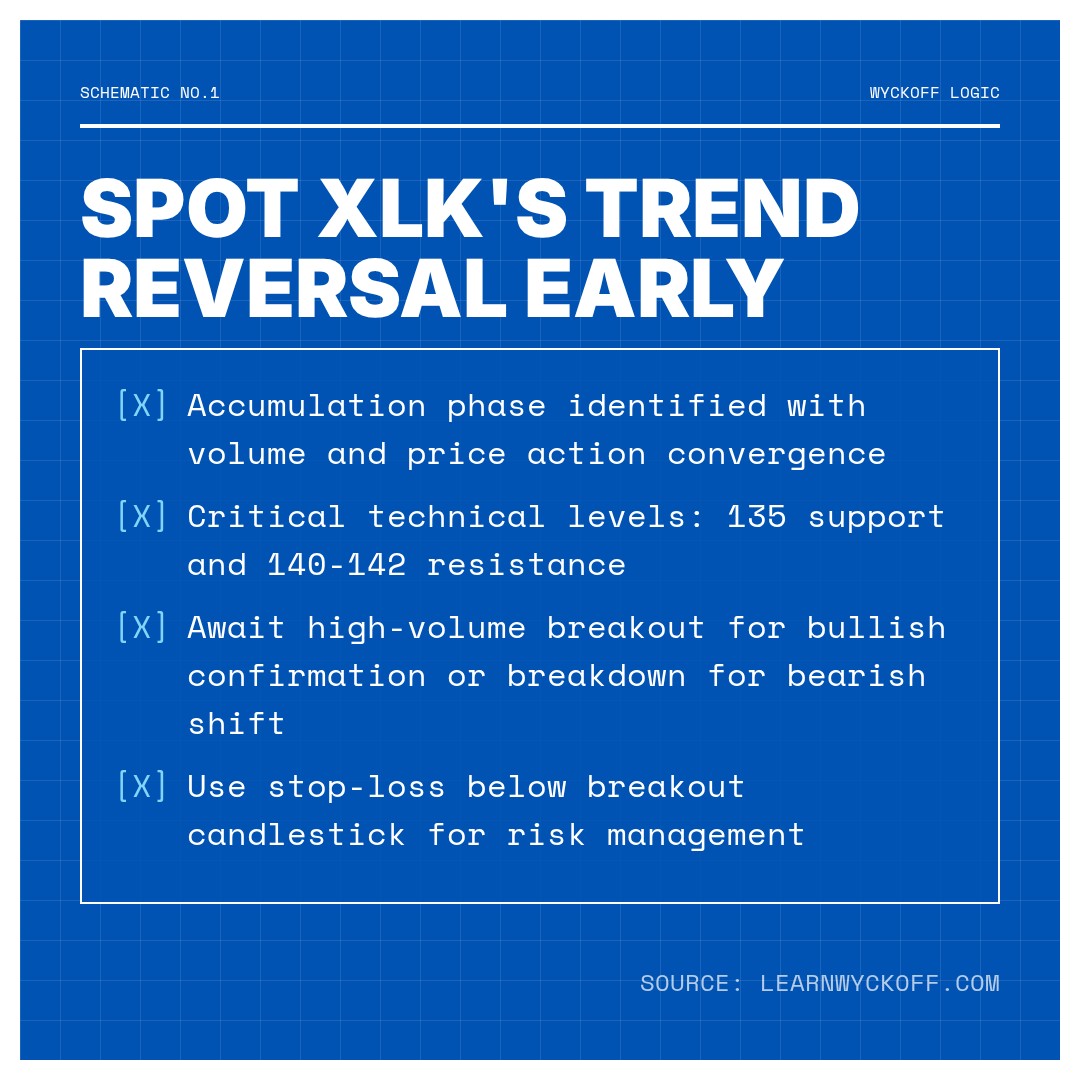 SCHEMATIC NO.1

WYCKOFF LOGIC

SPOT XLK'S TREND REVERSAL EARLY

[X] Accumulation phase identified with volume and price action convergence

[X] Critical technical levels: 135 support and 140-142 resistance

[X] Await high-volume breakout for bullish confirmation or breakdown for bearish shift

[X] Use stop-loss below breakout candlestick for risk management

SOURCE: LEARNWYCKOFF.COM